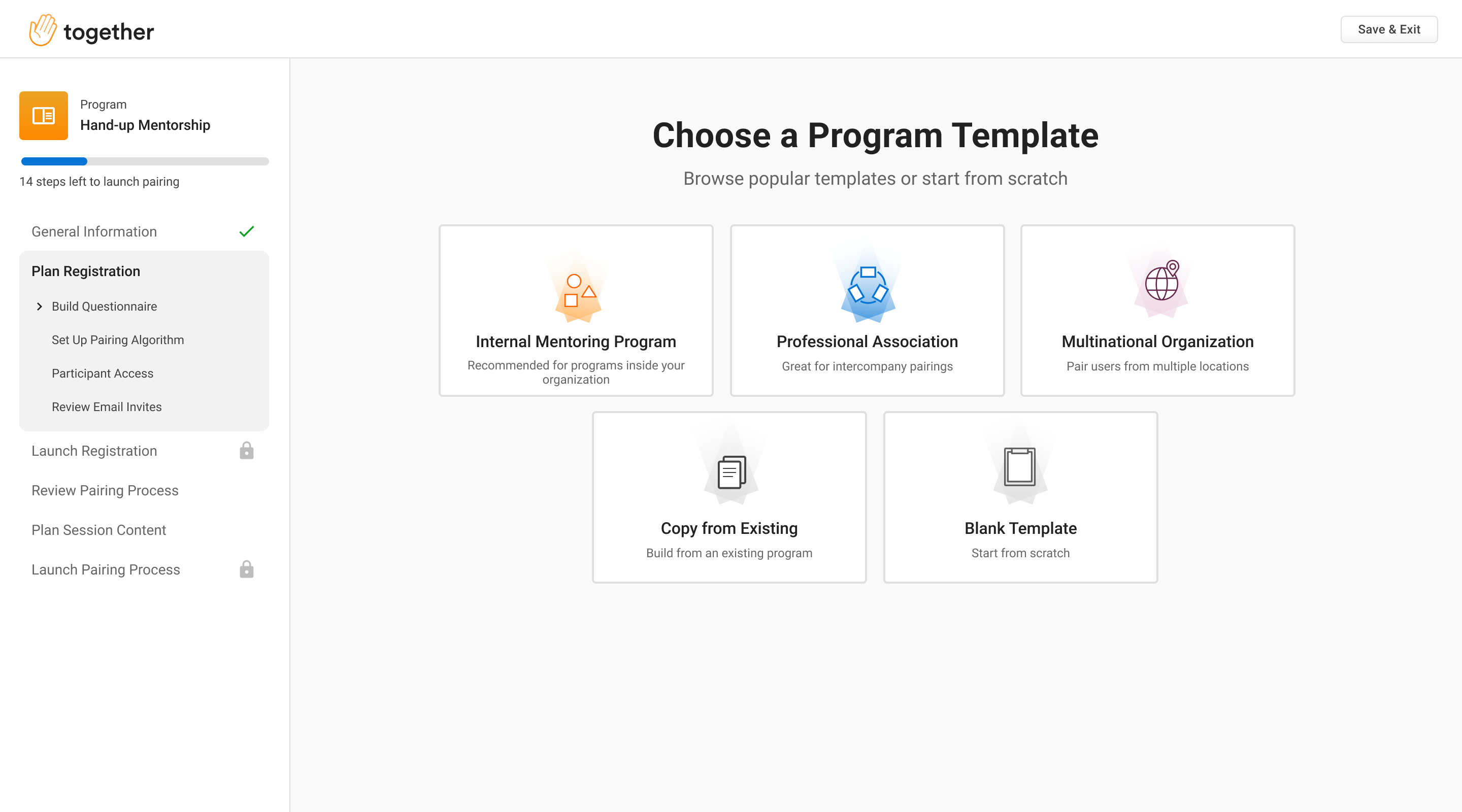 together

Save & Exit

Program
Hand-up Mentorship

14 steps left to launch pairing

General Information

Plan Registration

Build Questionnaire

Set Up Pairing Algorithm

Participant Access

Review Email Invites

Launch Registration

Review Pairing Process

Plan Session Content

Launch Pairing Process

Choose a Program Template

Browse popular templates or start from scratch

Internal Mentoring Program
Recommended for programs inside your organization

Professional Association
Great for intercompany pairings

Multinational Organization
Pair users from multiple locations

Copy from Existing
Build from an existing program

Blank Template
Start from scratch